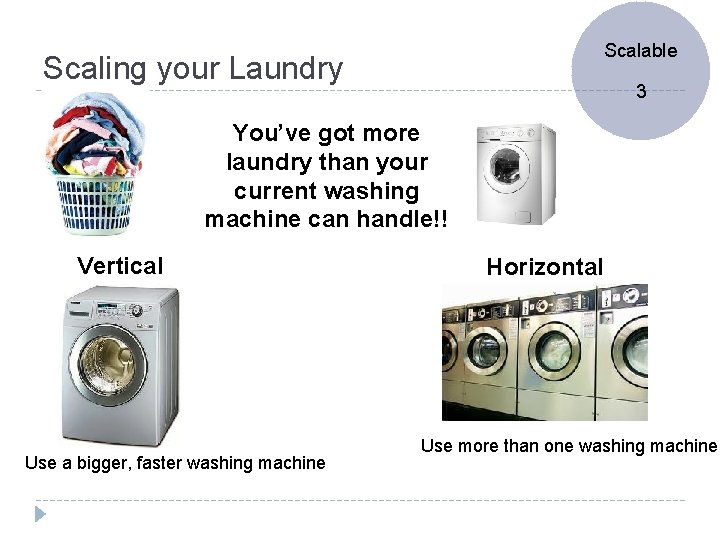 Scaling your Laundry

Scalable

3

You've got more laundry than your current washing machine can handle!!

Vertical

Use a bigger, faster washing machine

Horizontal

Use more than one washing machine